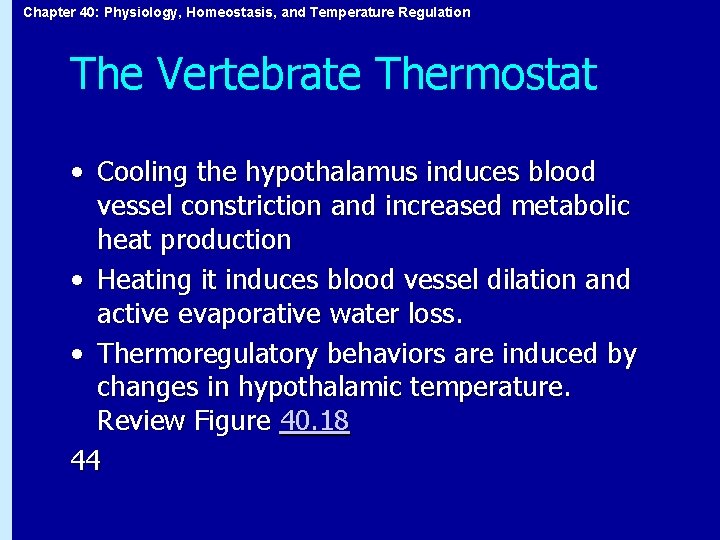 Chapter 40: Physiology, Homeostasis, and Temperature Regulation

The Vertebrate Thermostat

• Cooling the hypothalamus induces blood vessel constriction and increased metabolic heat production

• Heating it induces blood vessel dilation and active evaporative water loss.

• Thermoregulatory behaviors are induced by changes in hypothalamic temperature. Review Figure 40.18

44